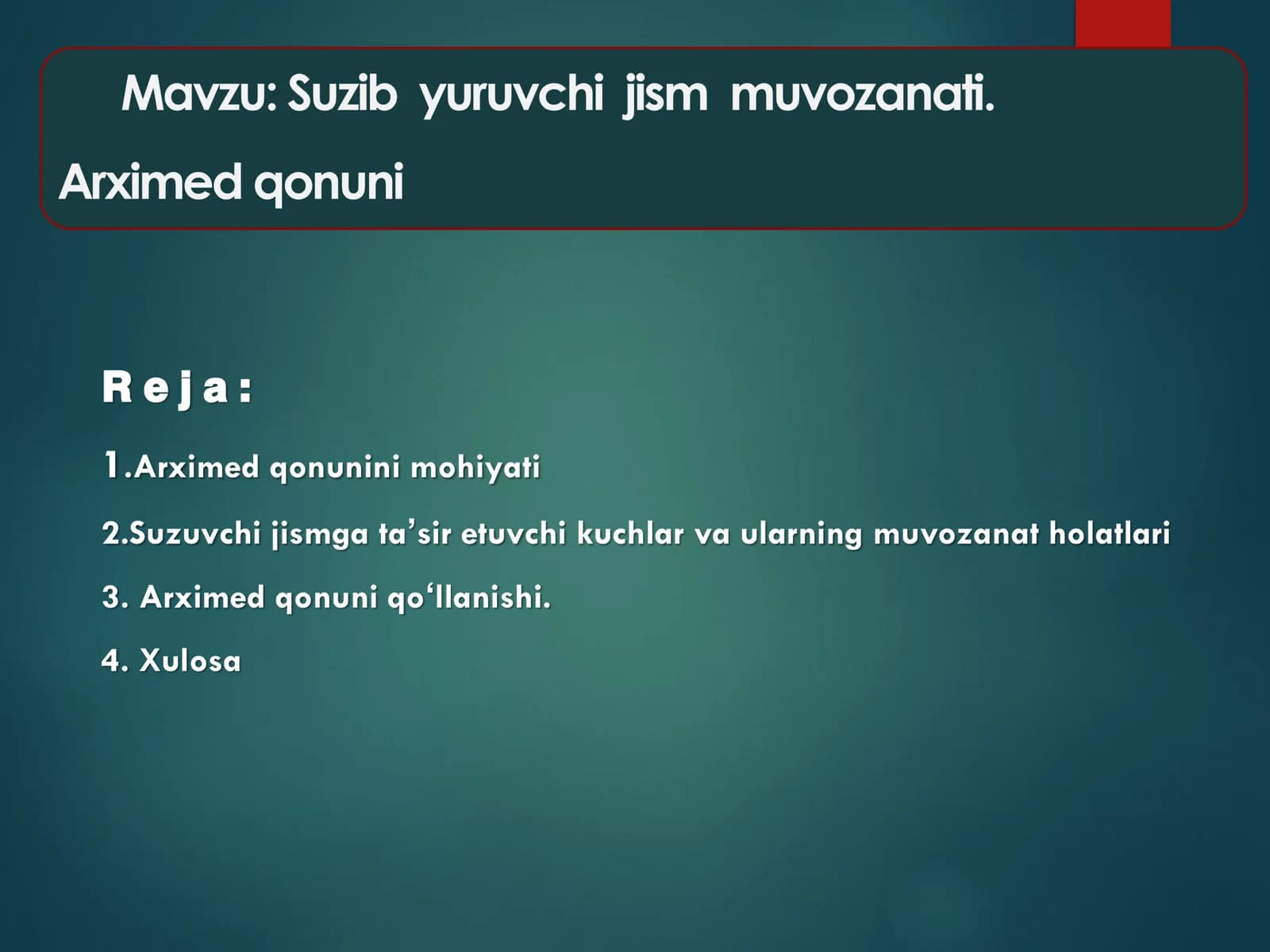 Mavzu: Suzib yuruvchi jism muvozanati.

Arximed qonuni

Reja:

1.Arximed qonunini mohiyati

2.Suzuvchi jismga ta’sir etuvchi kuchlar va ularning muvozanat holatlari

3. Arximed qonuni qo‘llanishi.

4. Xulosa